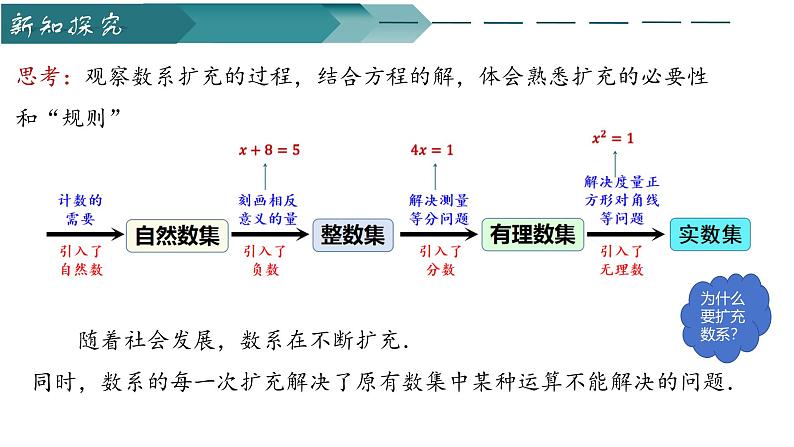 新知探究

思考：观察数系扩充的过程，结合方程的解，体会熟悉扩充的必要性和“规则”

计数的需要

引入了自然数

自然数集

$x+8=5$

刻画相反意义的量

引入了负数

整数集

$4x=1$

解决测量等分问题

引入了分数

有理数集

$x^2=1$

解决度量正方形对角线等问题

引入了无理数

实数集

为什么要扩充数系?

随着社会发展，数系在不断扩充.

同时，数系的每一次扩充解决了原有数集中某种运算不能解决的问题.